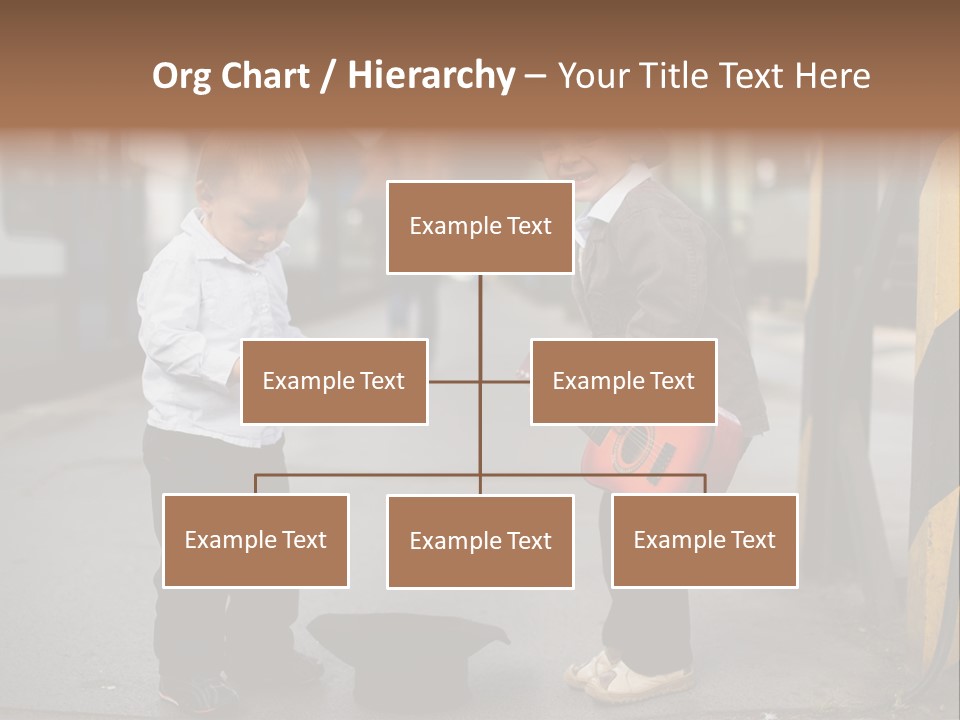 Org Chart / Hierarchy – Your Title Text Here

Example Text

Example Text

Example Text

Example Text

Example Text

Example Text